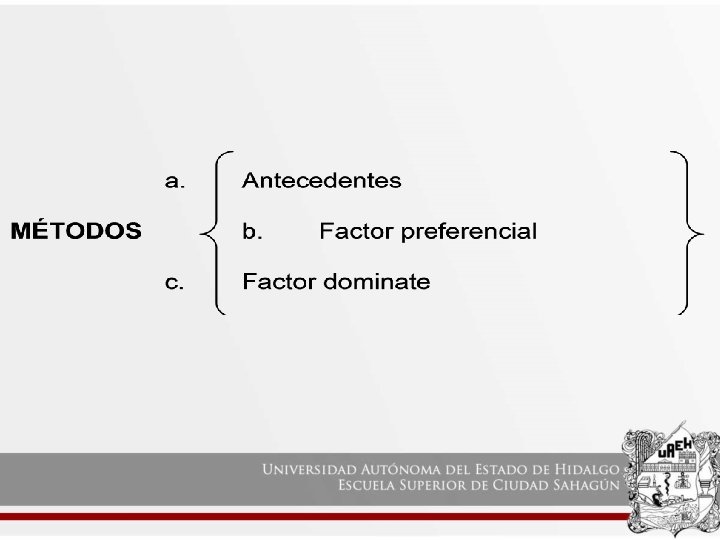 MÉTODOS

a. Antecedentes

b. Factor preferencial

c. Factor dominate

UNIVERSIDAD AUTÓNOMA DEL ESTADO DE HIDALGO
ESCUELA SUPERIOR DE CIUDAD SAHAGÚN

UAEH